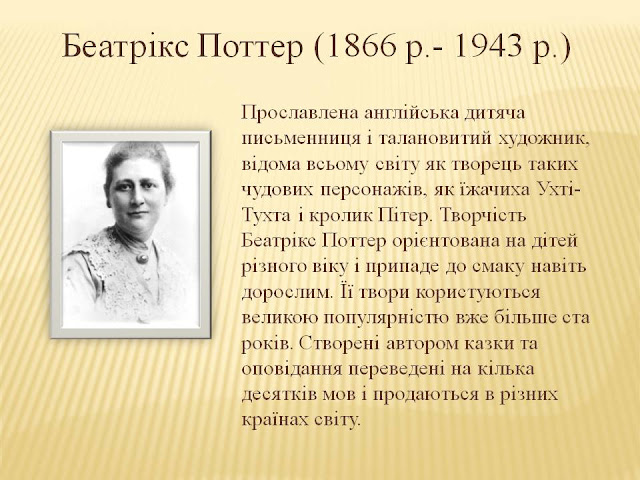 Беатрікс Поттер (1866 р.- 1943 р.)

Прославлена англійська дитяча письменниця і талановитий художник, відома всьому світу як творець таких чудових персонажів, як їжачиха Ухті-Тухта і кролик Пітер. Творчість Беатрікс Поттер орієнтована на дітей різного віку і припаде до смаку навіть дорослим. Її твори користуються великою популярністю вже більше ста років. Створені автором казки та оповідання переведені на кілька десятків мов і продаються в різних країнах світу.